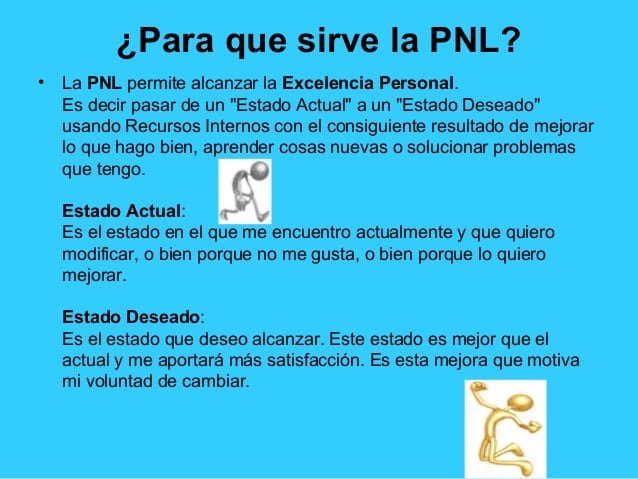 ¿Para que sirve la PNL?

• La PNL permite alcanzar la Excelencia Personal.
Es decir pasar de un "Estado Actual" a un "Estado Deseado" usando Recursos Internos con el consiguiente resultado de mejorar lo que hago bien, aprender cosas nuevas o solucionar problemas que tengo.

Estado Actual:
Es el estado en el que me encuentro actualmente y que quiero modificar, o bien porque no me gusta, o bien porque lo quiero mejorar.

Estado Deseado:
Es el estado que deseo alcanzar. Este estado es mejor que el actual y me aportará más satisfacción. Es esta mejora que motiva mi voluntad de cambiar.